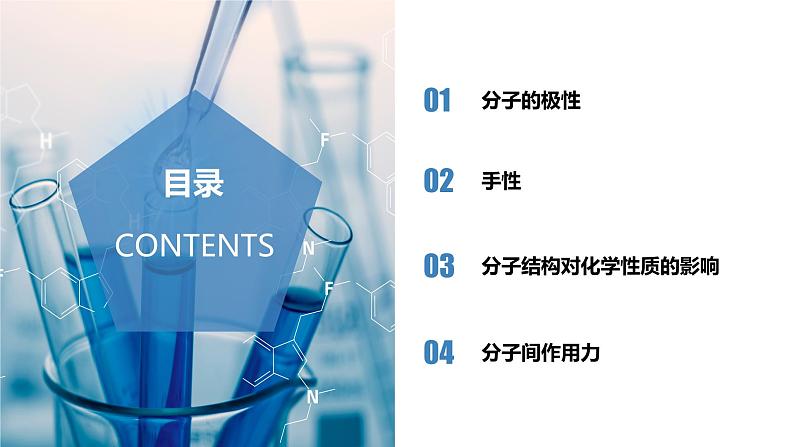 目录
CONTENTS

01 分子的极性

02 手性

03 分子结构对化学性质的影响

04 分子间作用力